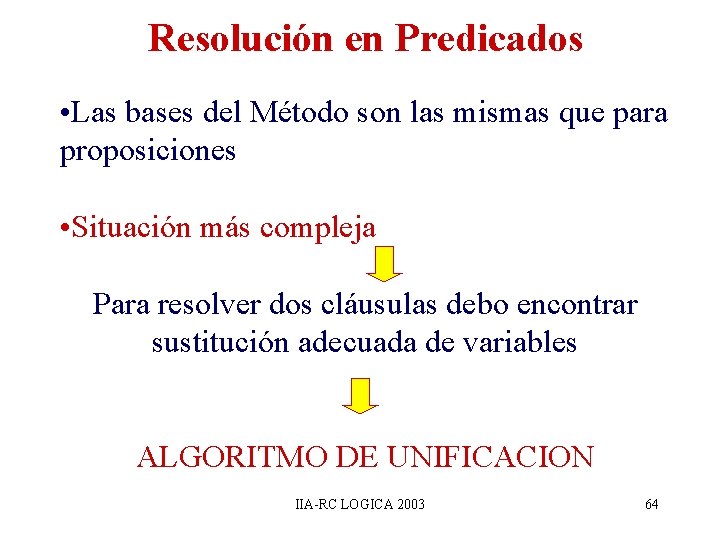 Resolución en Predicados

•Las bases del Método son las mismas que para proposiciones

•Situación más compleja

Para resolver dos cláusulas debo encontrar sustitución adecuada de variables

ALGORITMO DE UNIFICACION

IIA-RC LOGICA 2003

64